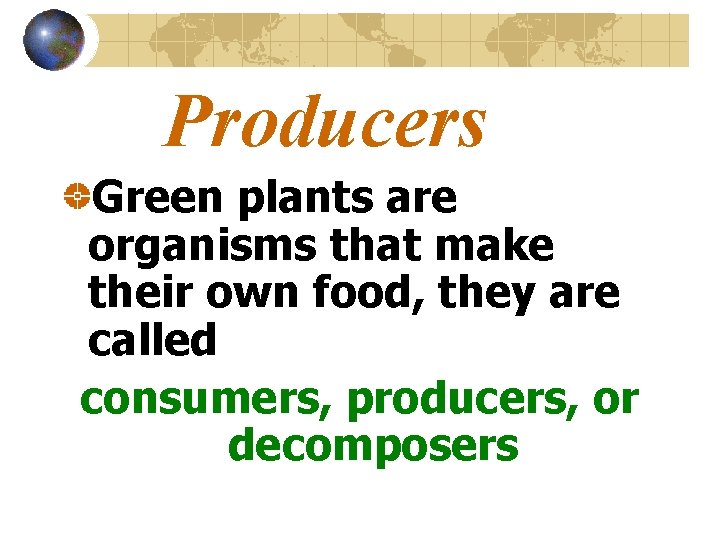 Producers

Green plants are organisms that make their own food, they are called

consumers, producers, or decomposers